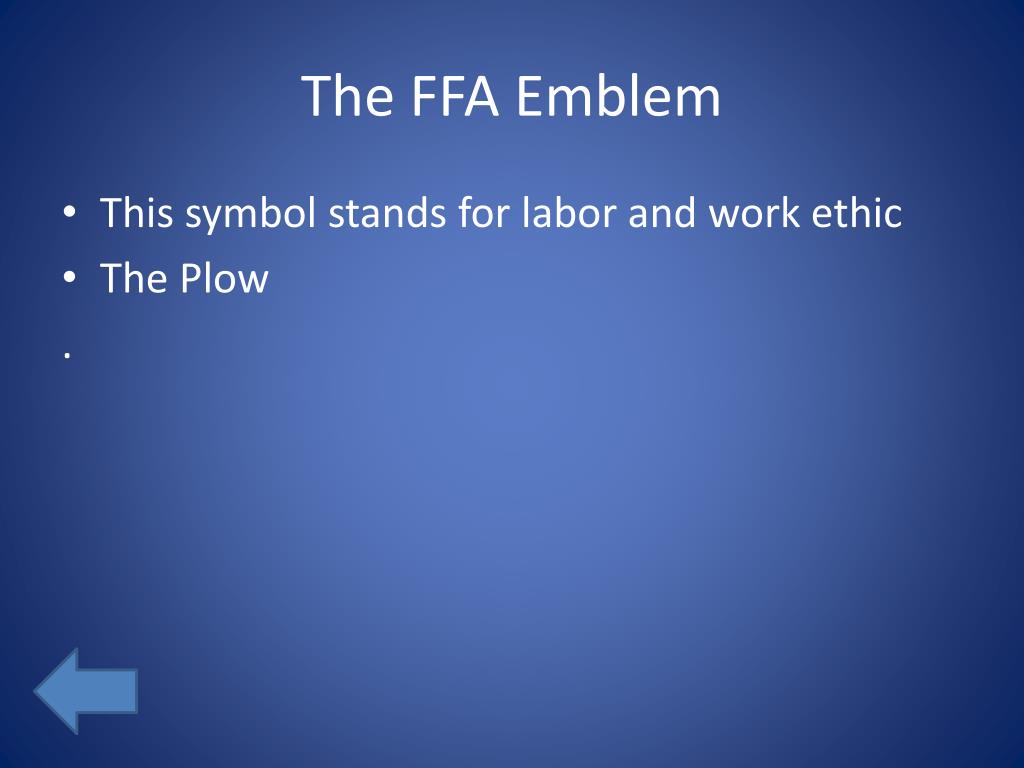 The FFA Emblem

• This symbol stands for labor and work ethic
• The Plow

.